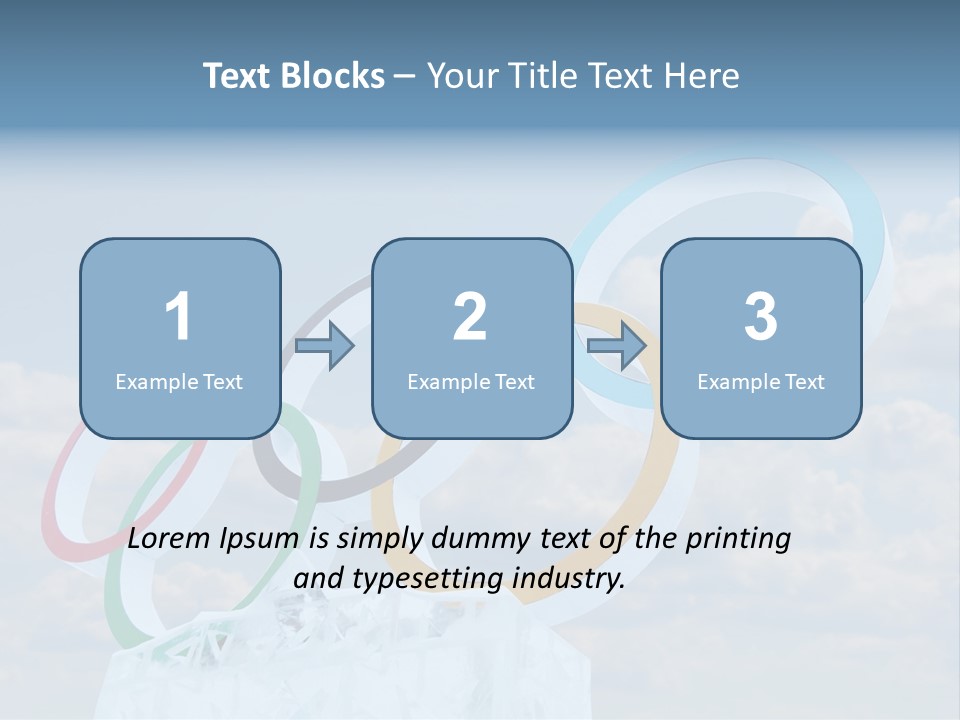 Text Blocks – Your Title Text Here

1
Example Text

2
Example Text

3
Example Text

Lorem Ipsum is simply dummy text of the printing and typesetting industry.